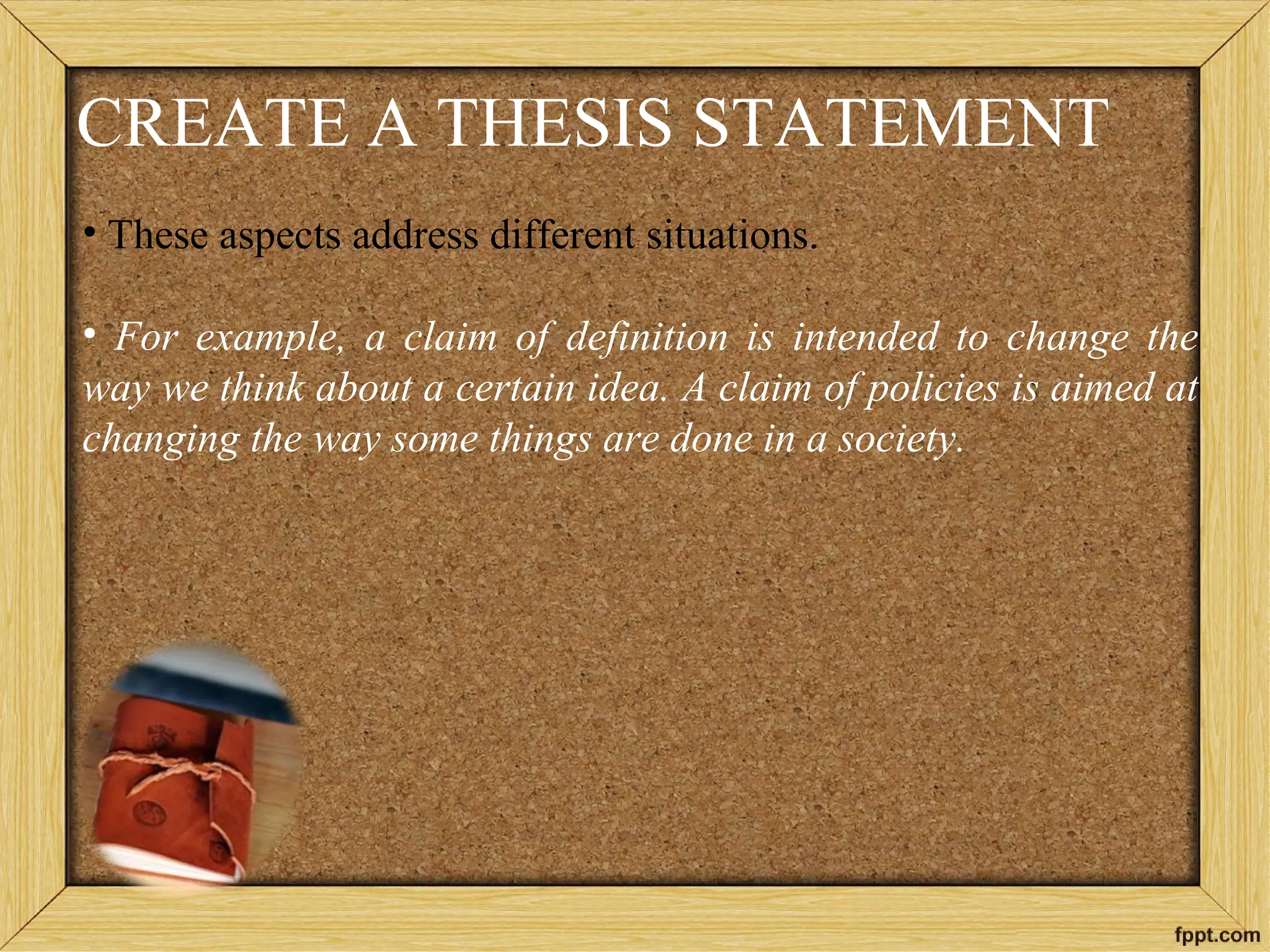 CREATE A THESIS STATEMENT

• These aspects address different situations.

• For example, a claim of definition is intended to change the way we think about a certain idea. A claim of policies is aimed at changing the way some things are done in a society.

fppt.com